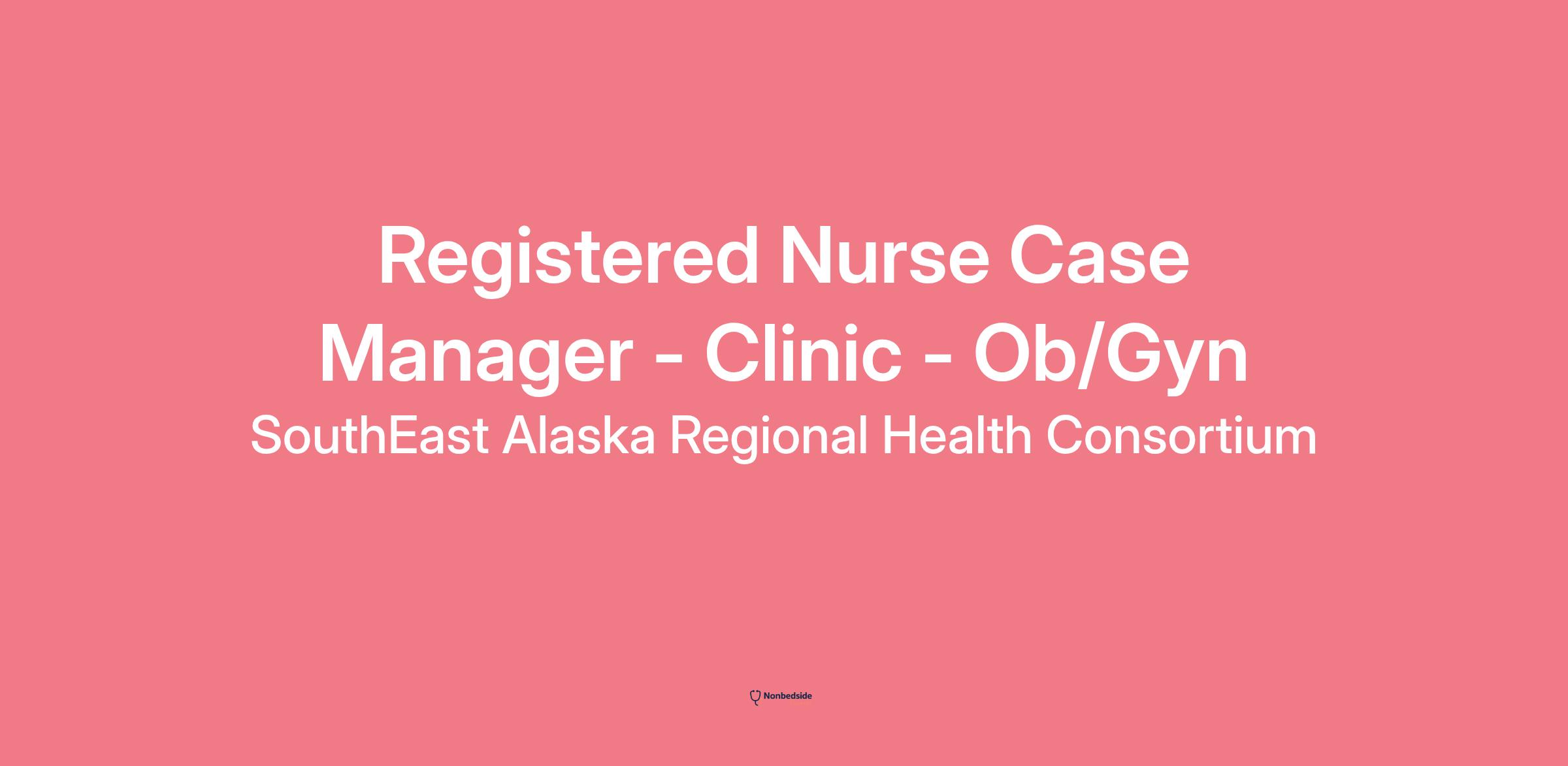 Registered Nurse Case Manager - Clinic - Ob/Gyn

SouthEast Alaska Regional Health Consortium

Nonbedside